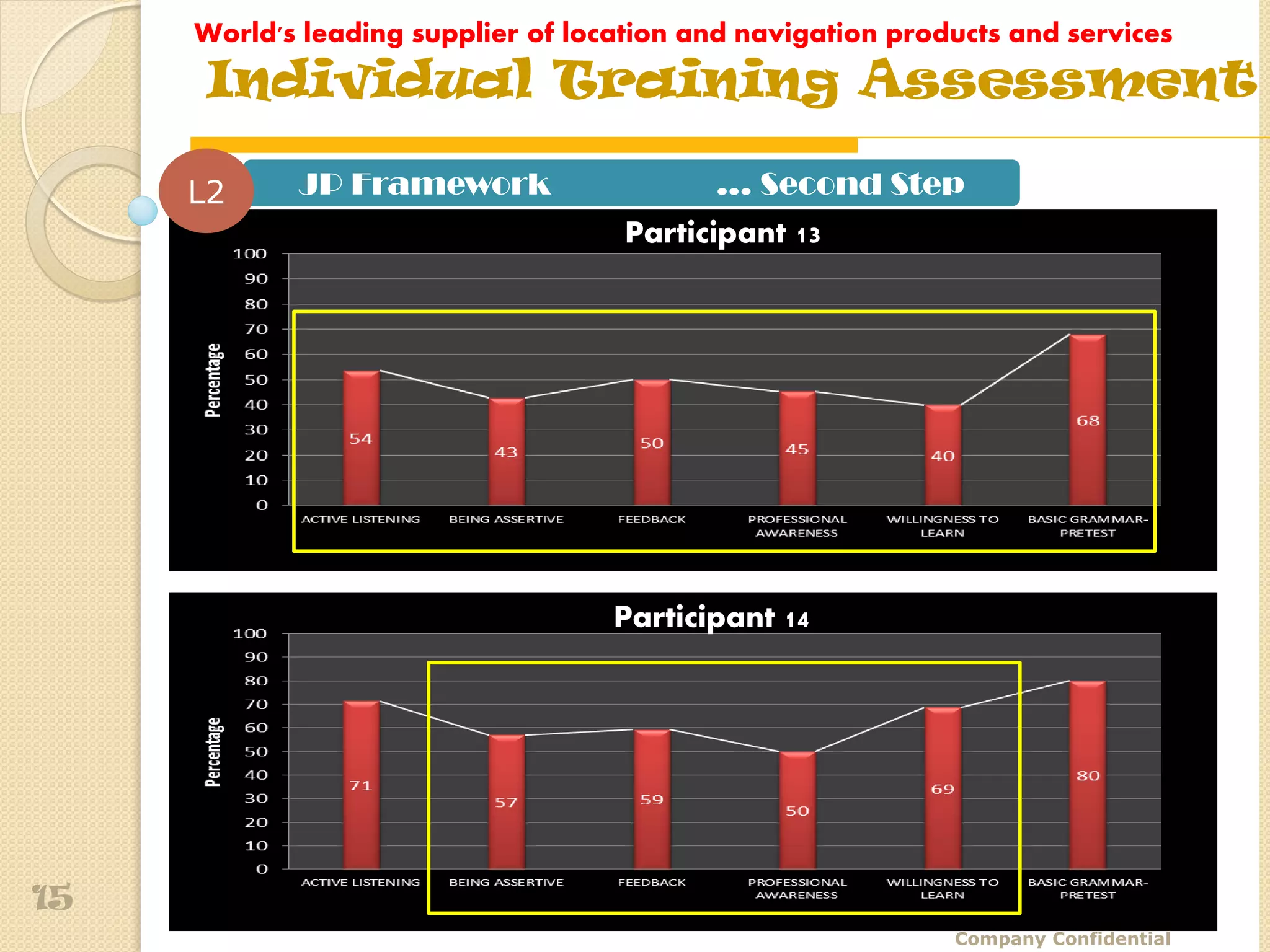 World's leading supplier of location and navigation products and services

Individual Training Assessment

L2

JP Framework ... Second Step

Participant 13

Percentage

100
90
80
70
60
50
40
30
20
10
0

54
43
50
45
40
68

ACTIVE LISTENING
BEING ASSERTIVE
FEEDBACK
PROFESSIONAL AWARENESS
WILLINGNESS TO LEARN
BASIC GRAMMAR-PRETEST

Participant 14

Percentage

100
90
80
70
60
50
40
30
20
10
0

71
57
59
50
69
80

ACTIVE LISTENING
BEING ASSERTIVE
FEEDBACK
PROFESSIONAL AWARENESS
WILLINGNESS TO LEARN
BASIC GRAMMAR-PRETEST

15

Company Confidential